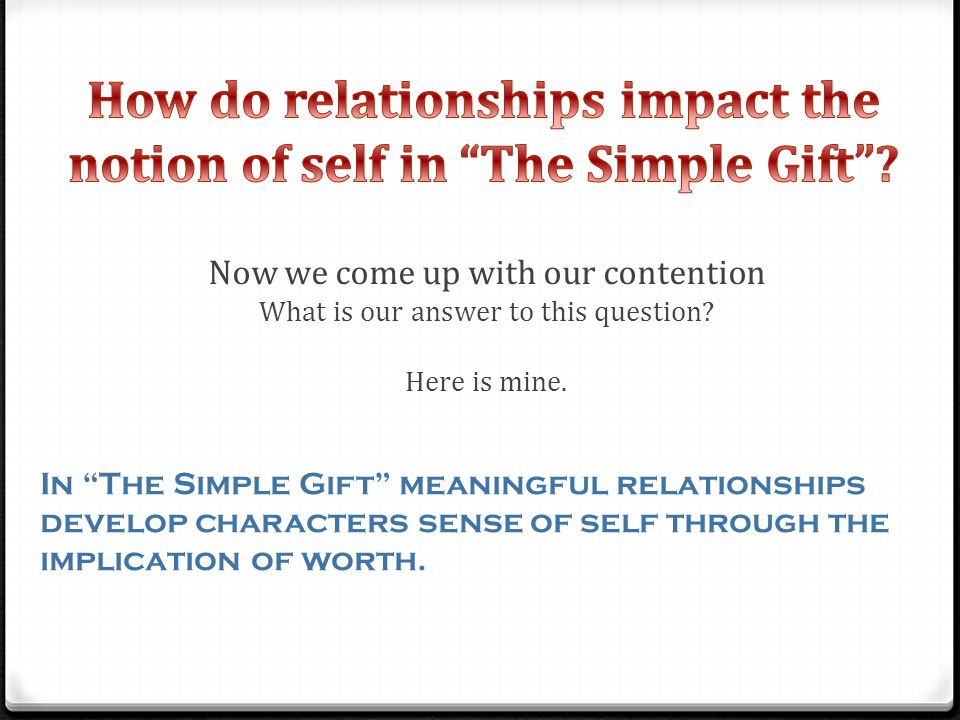 How do relationships impact the notion of self in “The Simple Gift”?

Now we come up with our contention
What is our answer to this question?

Here is mine.

In “The Simple Gift” meaningful relationships develop characters sense of self through the implication of worth.